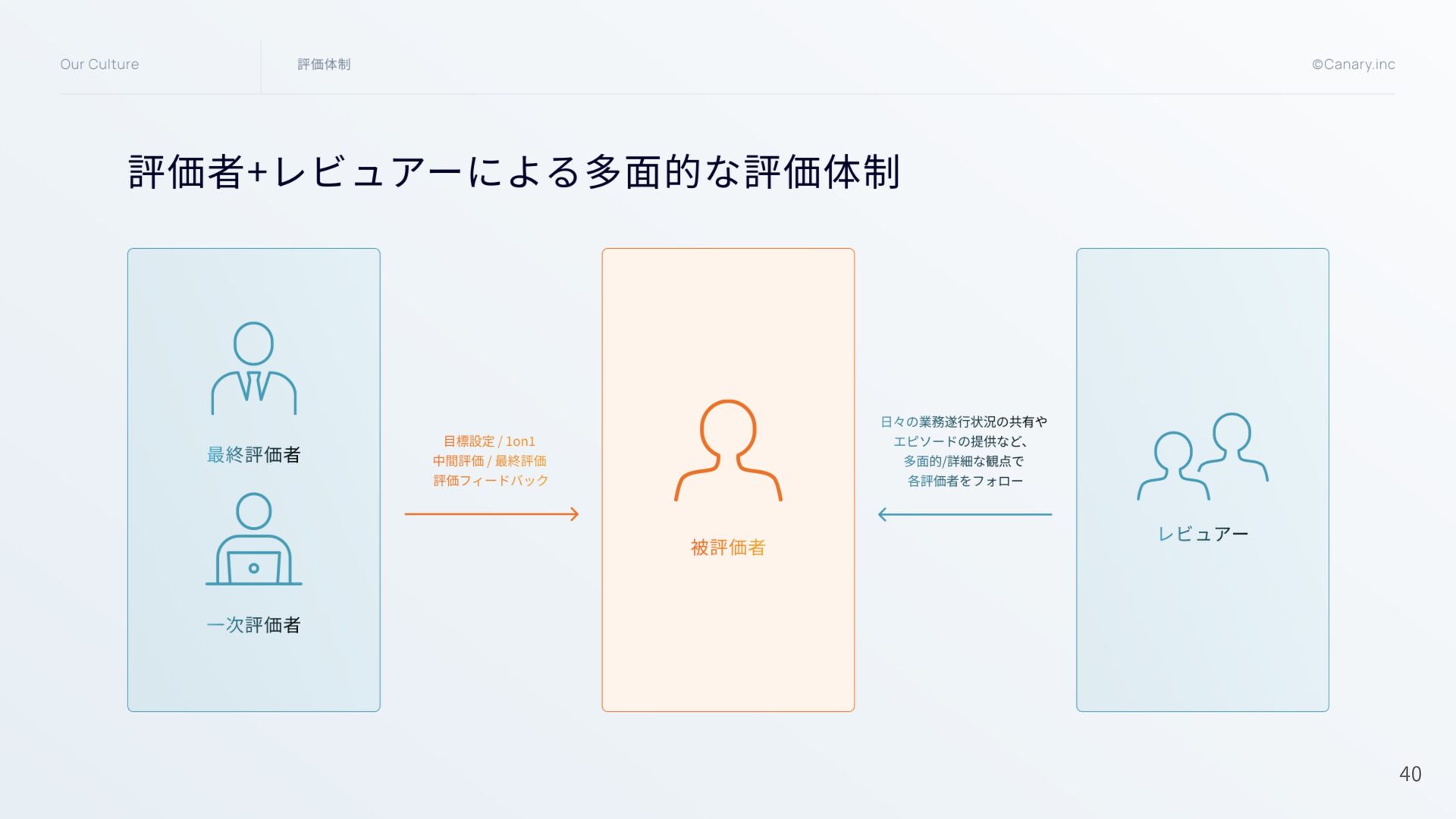 Our Culture

評価体制

©Canary.inc

評価者+レビュアーによる多面的な評価体制

最終評価者

一次評価者

目標設定 / 1on1
中間評価 / 最終評価
評価フィードバック

被評価者

日々の業務遂行状況の共有や
エピソードの提供など、
多面的/詳細な観点で
各評価者をフォロー

レビュアー

40